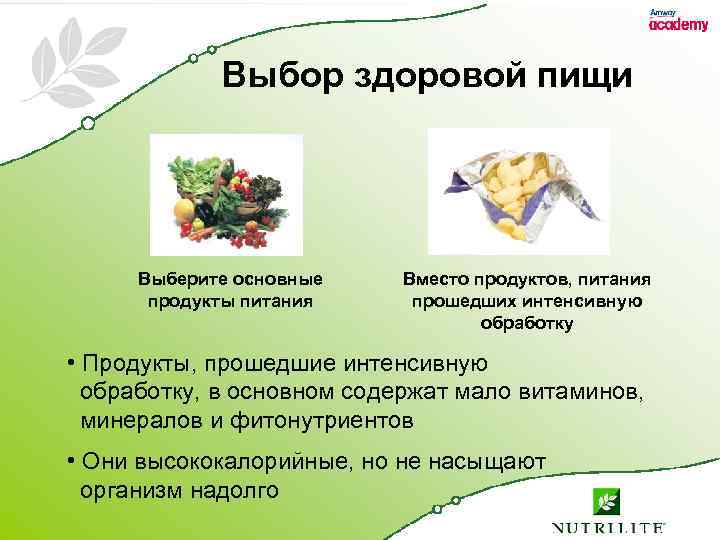 Amway
academy

Выбор здоровой пищи

Выберите основные продукты питания

Вместо продуктов, питания прошедших интенсивную обработку

• Продукты, прошедшие интенсивную обработку, в основном содержат мало витаминов, минералов и фитонутриентов

• Они высококалорийные, но не насыщают организм надолго

NUTRILITE